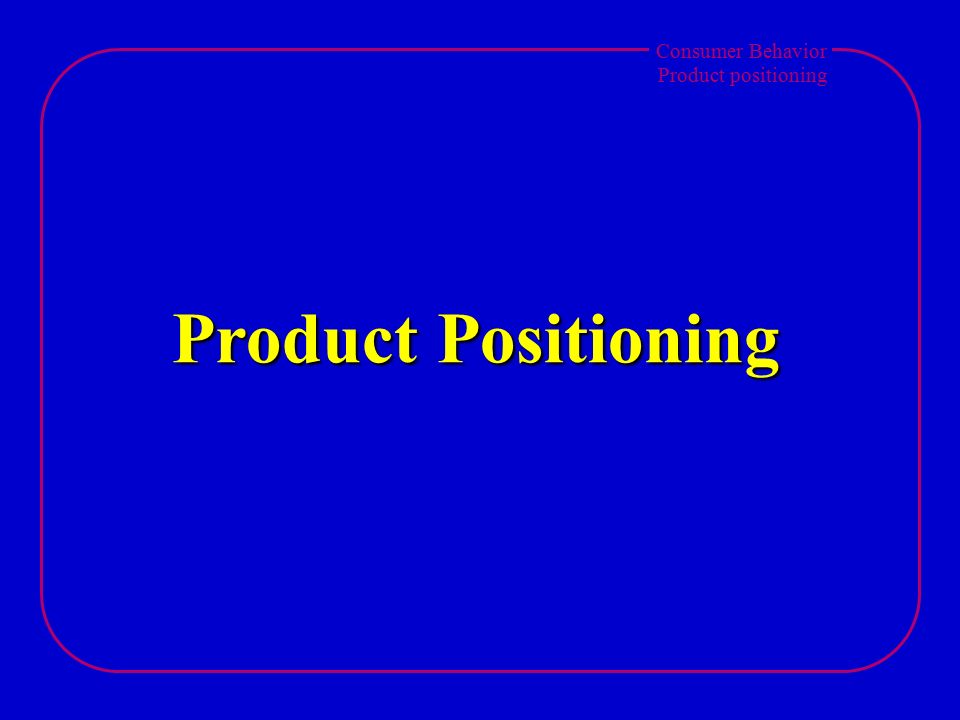 Consumer Behavior
Product positioning

Product Positioning